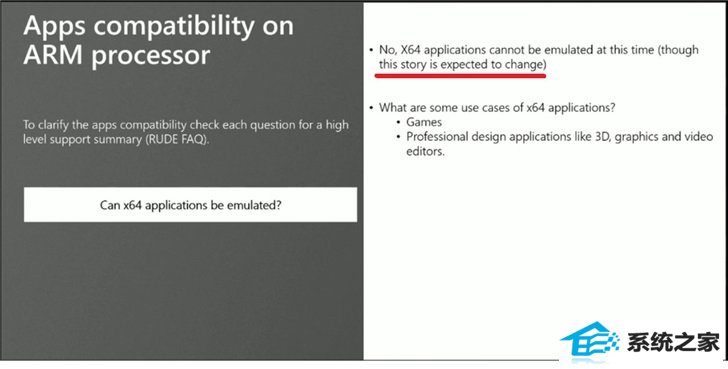 Apps compatibility on ARM processor

To clarify the apps compatibility check each question for a high level support summary (RUDE FAQ).

Can x64 applications be emulated?

• No, X64 applications cannot be emulated at this time (though this story is expected to change)

• What are some use cases of x64 applications?
  • Games
  • Professional design applications like 3D, graphics and video editors.

系统之家